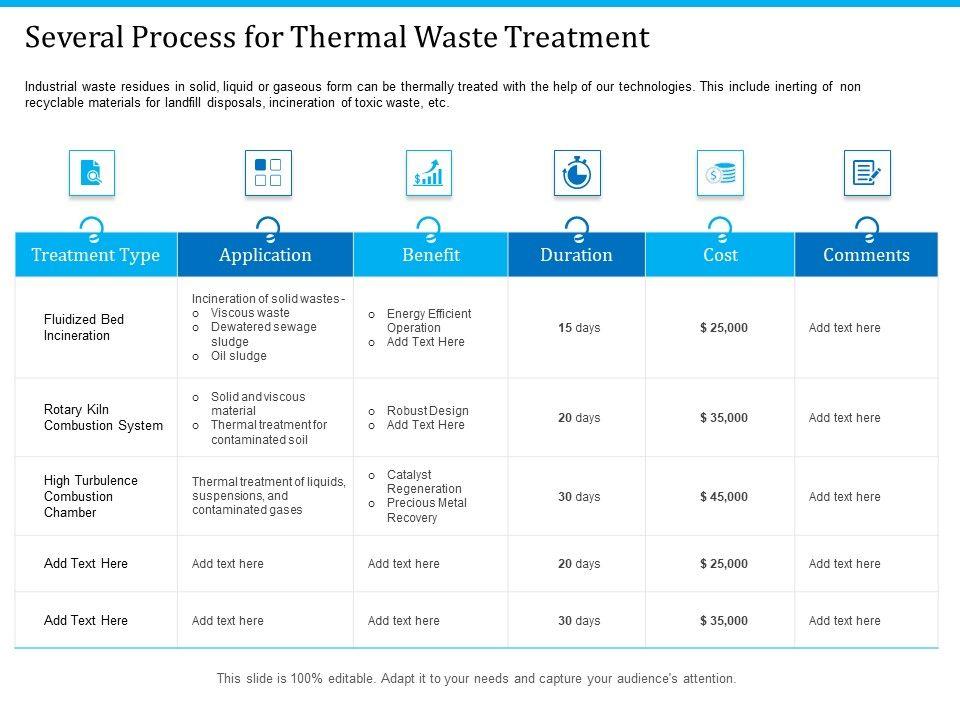 Several Process for Thermal Waste Treatment

Industrial waste residues in solid, liquid or gaseous form can be thermally treated with the help of our technologies. This include inerting of non recyclable materials for landfill disposals, incineration of toxic waste, etc.

| Treatment Type | Application | Benefit | Duration | Cost | Comments |
|---|---|---|---|---|---|
| Fluidized Bed Incineration | Incineration of solid wastes - o Viscous waste o Dewatered sewage sludge o Oil sludge | o Energy Efficient Operation o Add Text Here | 15 days | $ 25,000 | Add text here |
| Rotary Kiln Combustion System | o Solid and viscous material o Thermal treatment for contaminated soil | o Robust Design o Add Text Here | 20 days | $ 35,000 | Add text here |
| High Turbulence Combustion Chamber | Thermal treatment of liquids, suspensions, and contaminated gases | o Catalyst Regeneration o Precious Metal Recovery | 30 days | $ 45,000 | Add text here |
| Add Text Here | Add text here | Add text here | 20 days | $ 25,000 | Add text here |
| Add Text Here | Add text here | Add text here | 30 days | $ 35,000 | Add text here |

This slide is 100% editable. Adapt it to your needs and capture your audience's attention.